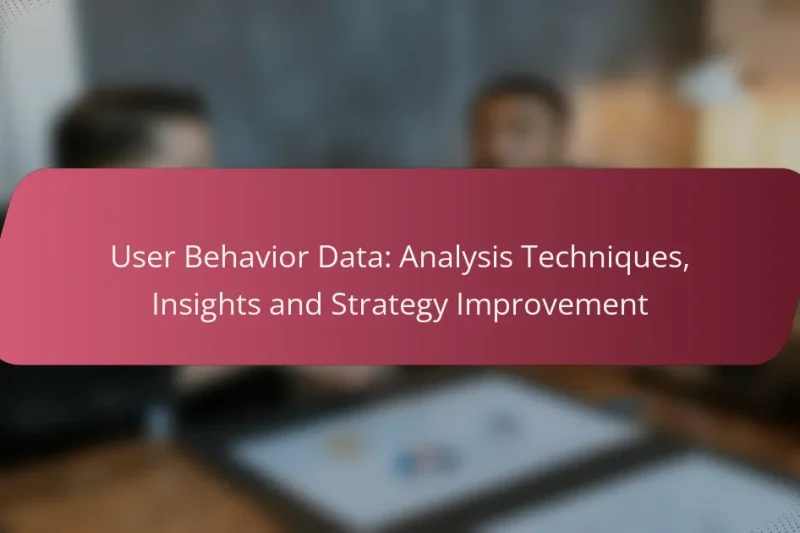 User Behavior Data: Analysis Techniques, Insights and Strategy Improvement